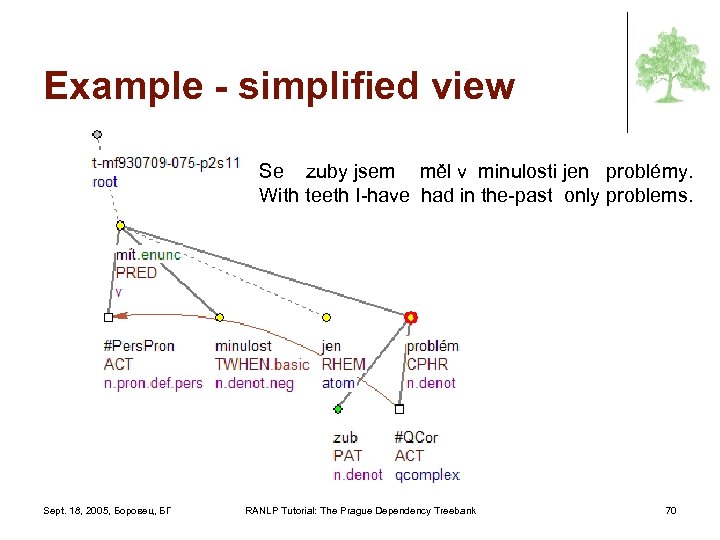 Example - simplified view

t-mf930709-075-p2s11
root

Se zuby jsem měl v minulosti jen problémy.
With teeth I-have had in the-past only problems.

mít.enunc
PRED
v

#PersPron
ACT
n.pron.def.pers

minulost
TWHEN.basic
n.denot.neg

jen
RHEM
atom

problém
CPHR
n.denot

zub
PAT
n.denot

#QCor
ACT
qcomplex

Sept. 18, 2005, Боровец, БГ

RANLP Tutorial: The Prague Dependency Treebank

70